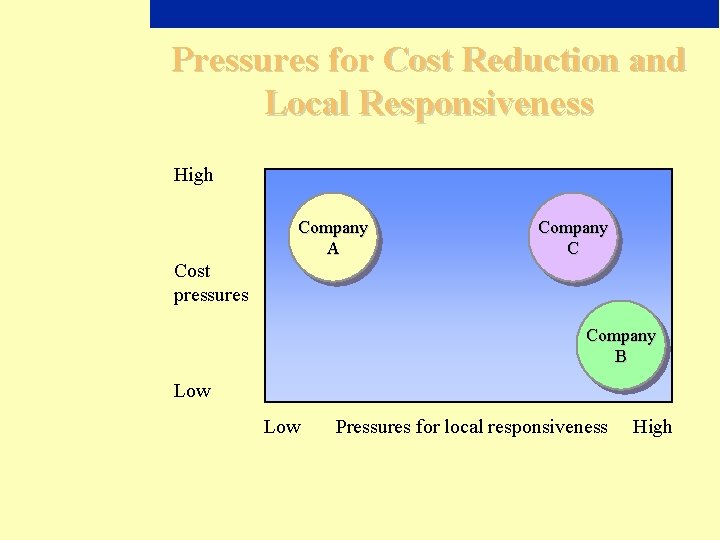 Pressures for Cost Reduction and Local Responsiveness

High

Cost pressures

Low

Company A

Company C

Company B

Low Pressures for local responsiveness High